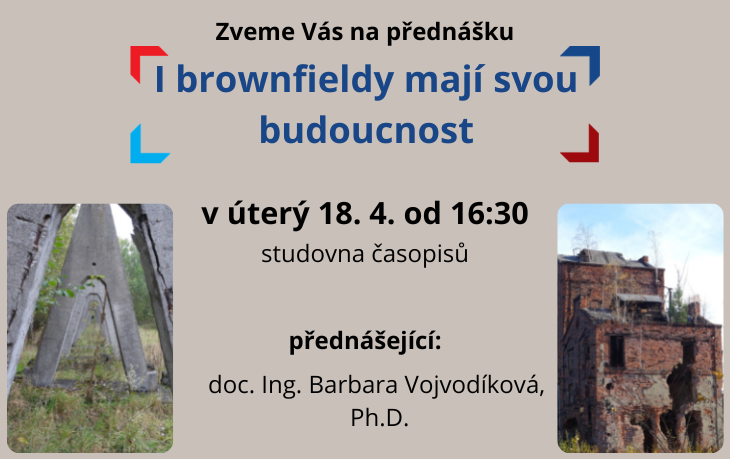 Zveme Vás na přednášku

I brownfieldy mají svou budoucnost

v úterý 18. 4. od 16:30

studovna časopisů

přednášející:

doc. Ing. Barbara Vojvodíková, Ph.D.